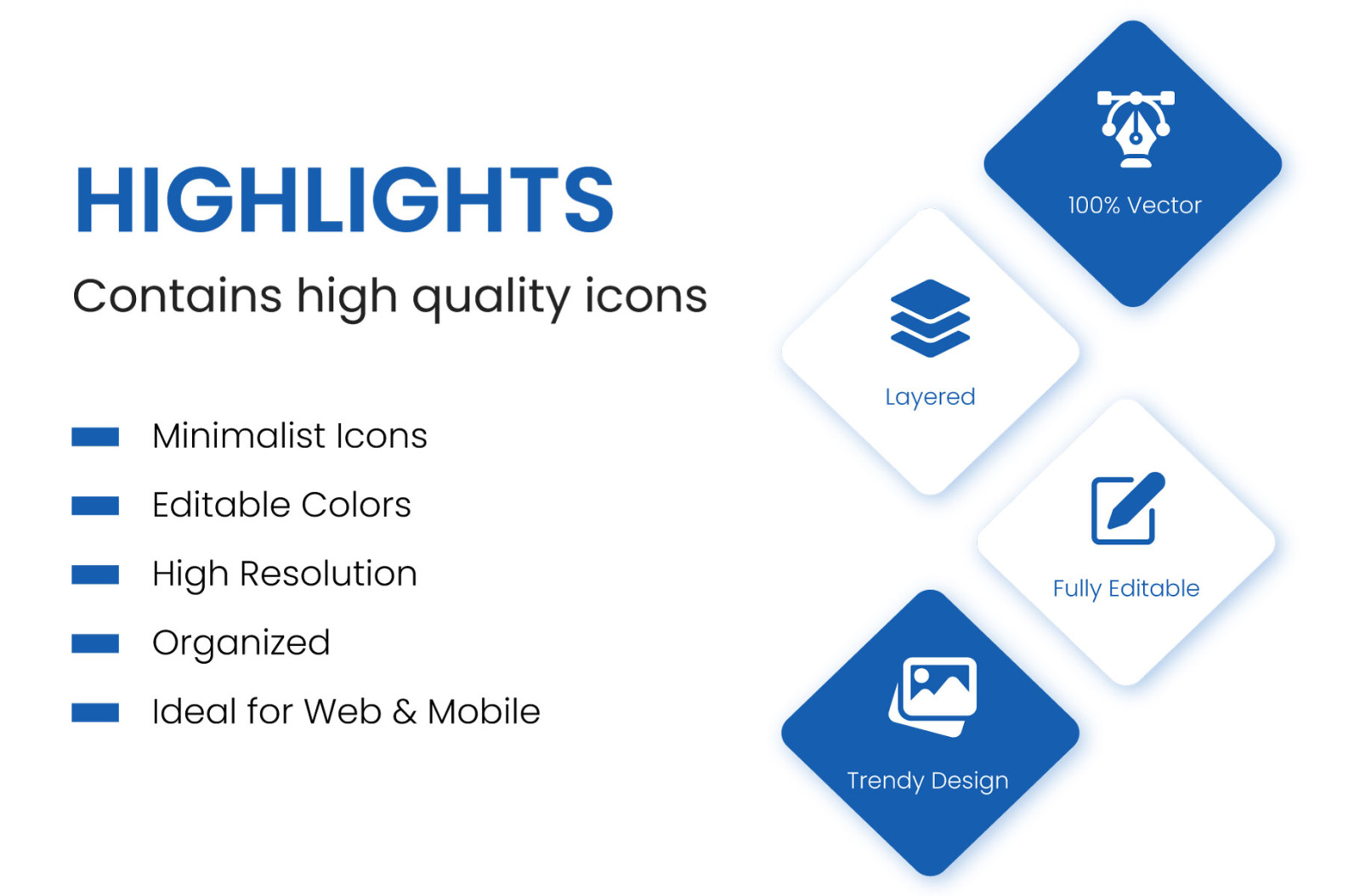 HIGHLIGHTS

Contains high quality icons

Minimalist Icons
Editable Colors
High Resolution
Organized
Ideal for Web & Mobile

100% Vector

Layered

Fully Editable

Trendy Design